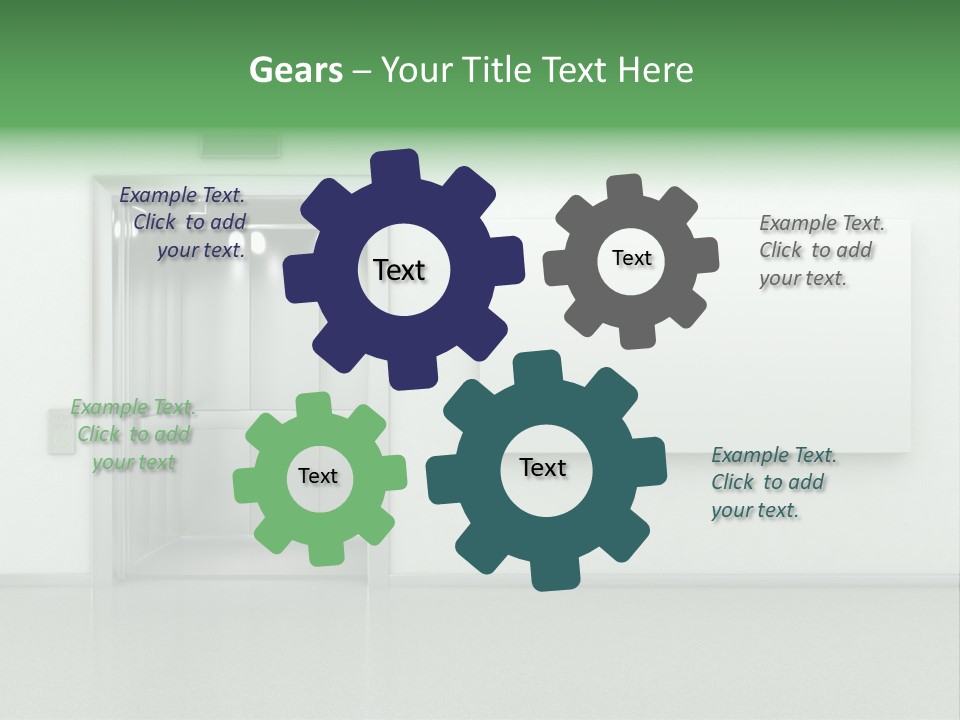 Gears – Your Title Text Here

Example Text. Click to add your text.

Text

Text

Example Text. Click to add your text.

Example Text. Click to add your text

Text

Text

Example Text. Click to add your text.